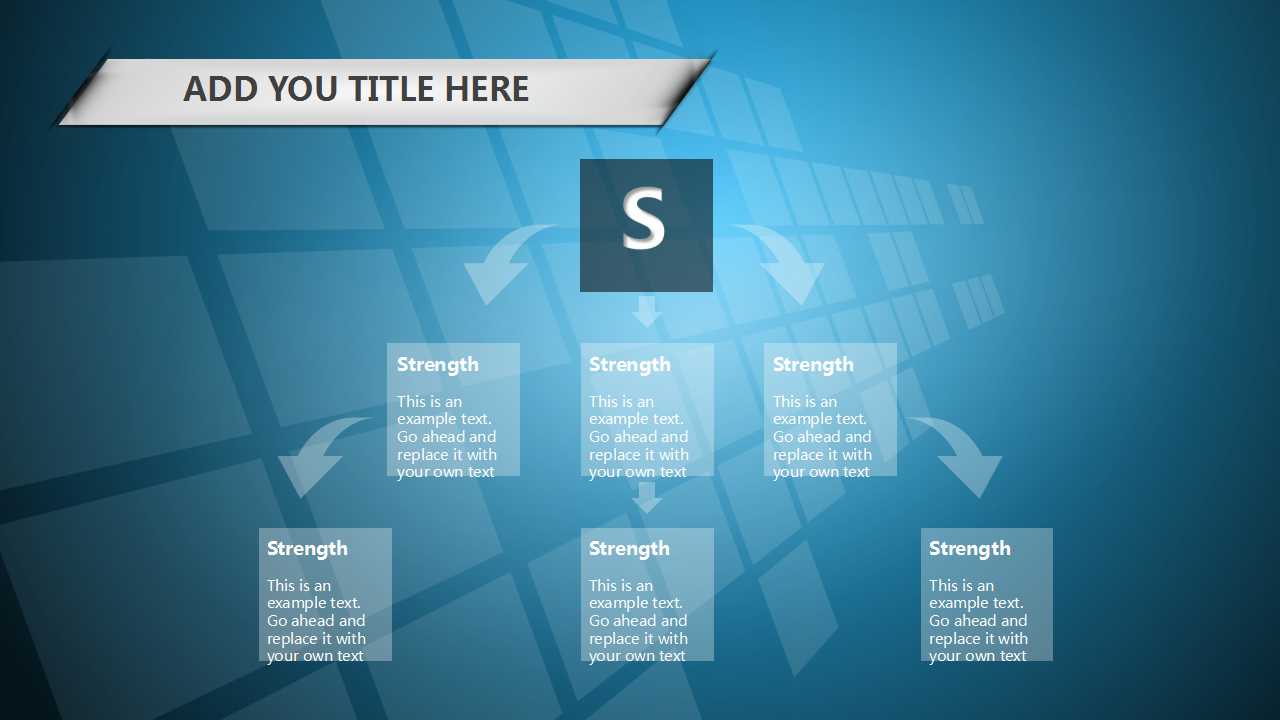 ADD YOU TITLE HERE

S

Strength

This is an example text. Go ahead and replace it with your own text

Strength

This is an example text. Go ahead and replace it with your own text

Strength

This is an example text. Go ahead and replace it with your own text

Strength

This is an example text. Go ahead and replace it with your own text

Strength

This is an example text. Go ahead and replace it with your own text

Strength

This is an example text. Go ahead and replace it with your own text